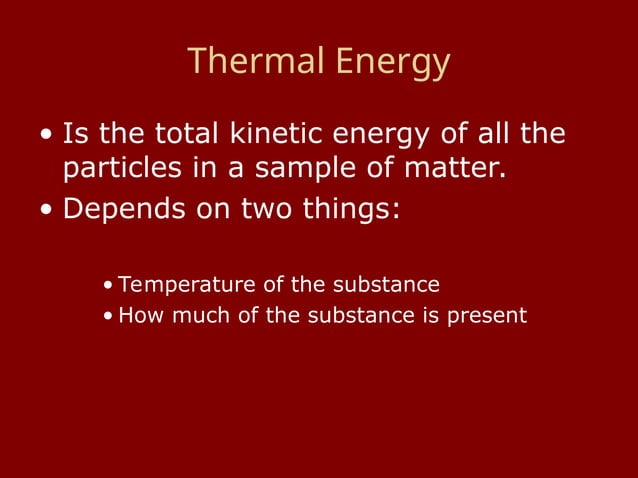 Thermal Energy

• Is the total kinetic energy of all the particles in a sample of matter.
• Depends on two things:

• Temperature of the substance
• How much of the substance is present